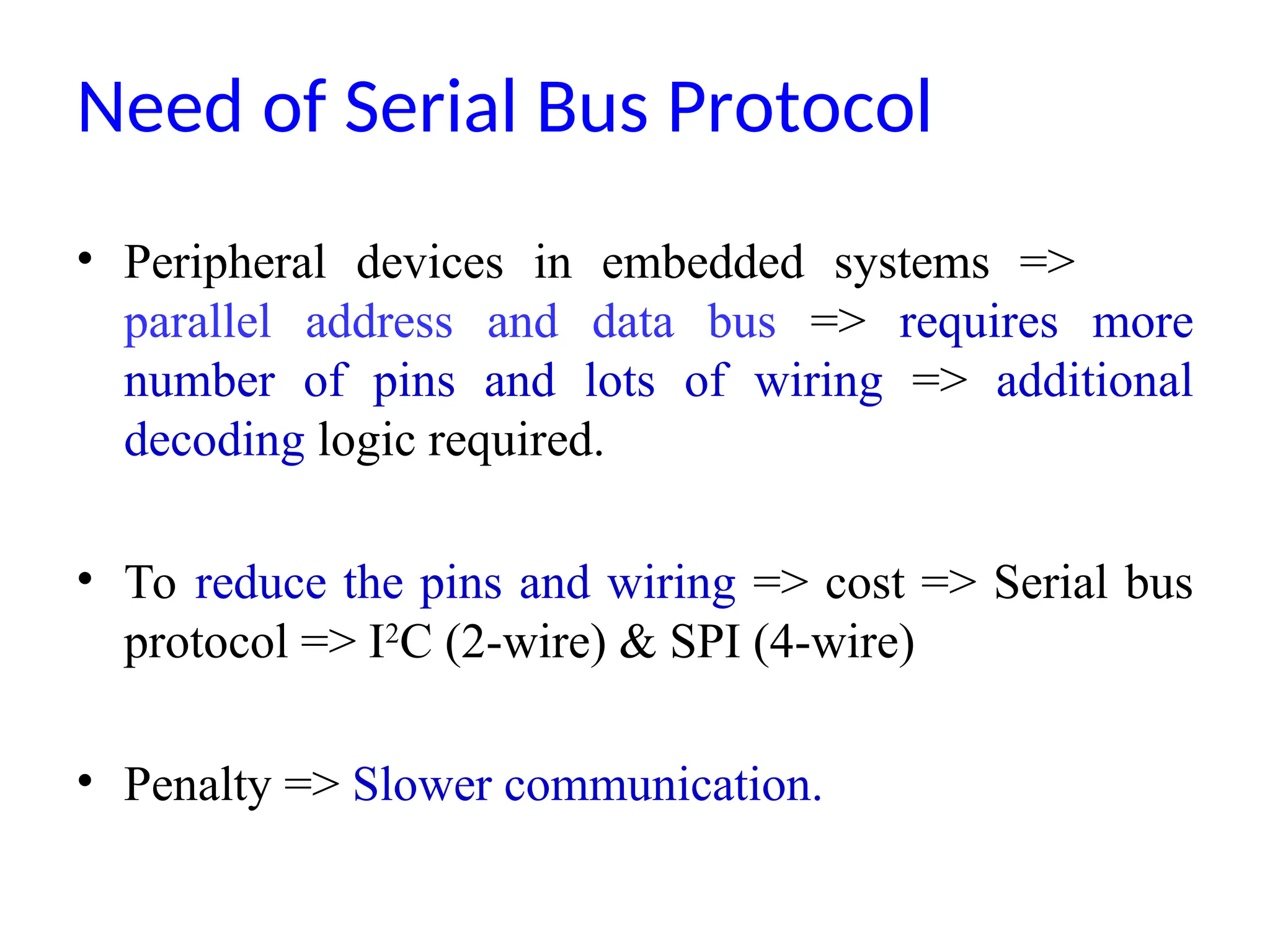 Need of Serial Bus Protocol

• Peripheral devices in embedded systems => parallel address and data bus => requires more number of pins and lots of wiring => additional decoding logic required.

• To reduce the pins and wiring => cost => Serial bus protocol => $I^2C$ (2-wire) & SPI (4-wire)

• Penalty => Slower communication.